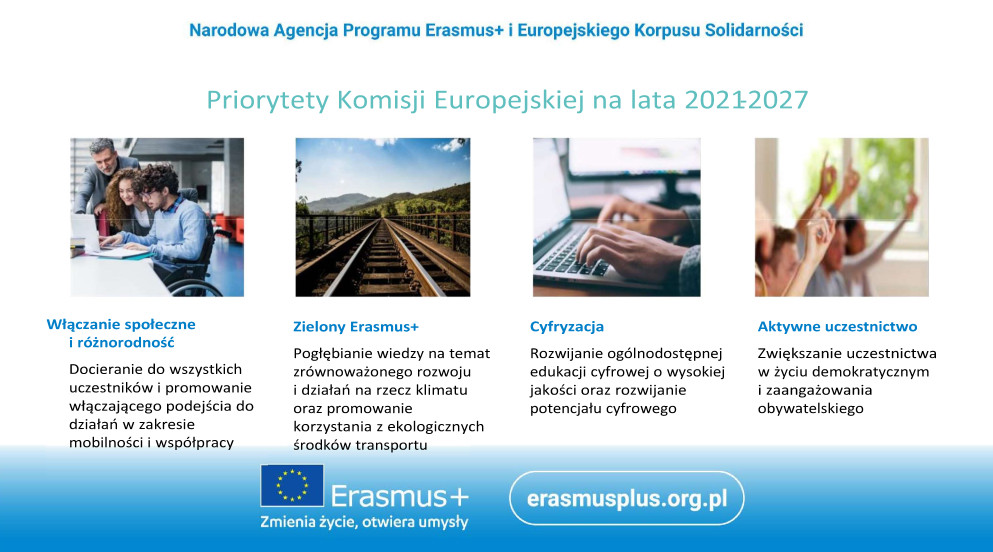 Narodowa Agencja Programu Erasmus+ i Europejskiego Korpusu Solidarności

Priorytety Komisji Europejskiej na lata 2021-2027

Włączanie społeczne i różnorodność

Docieranie do wszystkich uczestników i promowanie włączającego podejścia do działań w zakresie mobilności i współpracy

Zielony Erasmus+

Pogłębianie wiedzy na temat zrównoważonego rozwoju i działań na rzecz klimatu oraz promowanie korzystania z ekologicznych środków transportu

Cyfryzacja

Rozwijanie ogólnodostępnej edukacji cyfrowej o wysokiej jakości oraz rozwijanie potencjału cyfrowego

Aktywne uczestnictwo

Zwiększanie uczestnictwa w życiu demokratycznym i zaangażowania obywatelskiego

Erasmus+

Zmienia życie, otwiera umysły

erasmusplus.org.pl